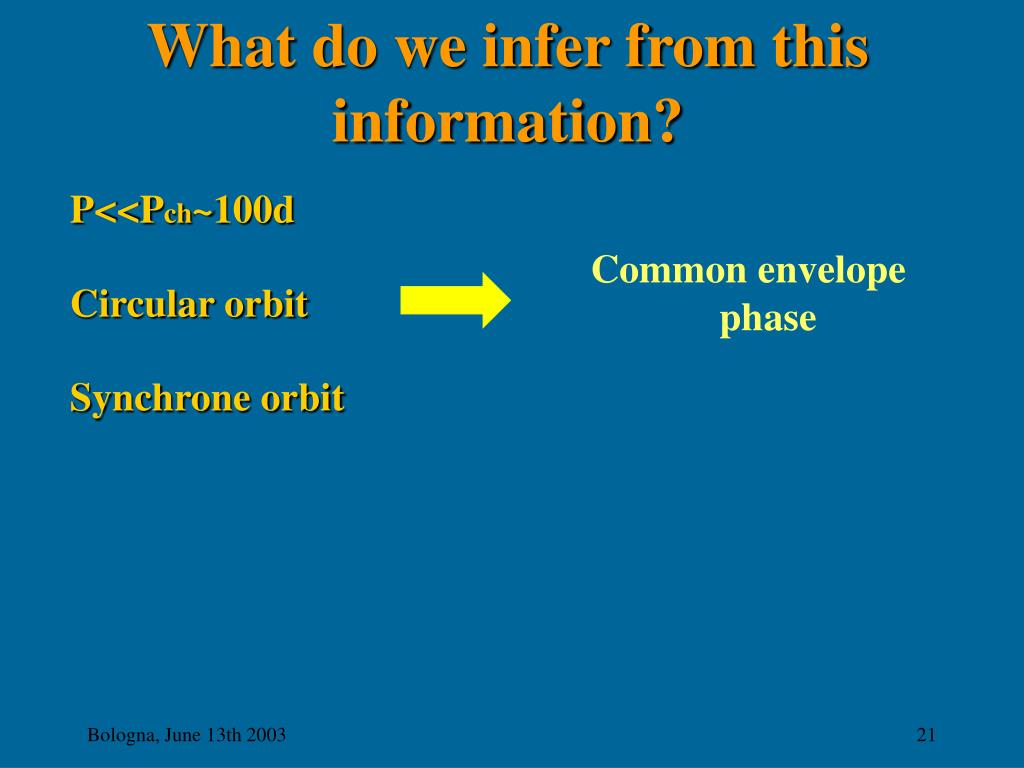 What do we infer from this information?

$P<<P_{ch}\sim100d$

Circular orbit

Synchrone orbit

Common envelope phase

Bologna, June 13th 2003

21